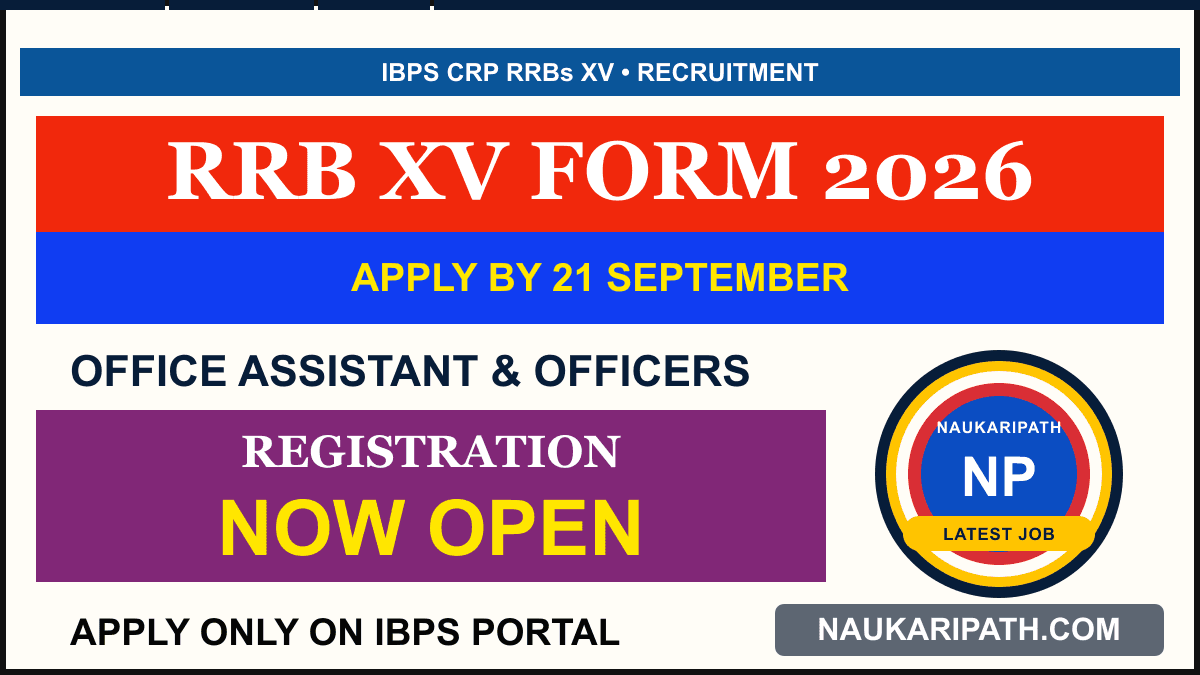 IBPS CRP RRBs XV • RECRUITMENT

RRB XV FORM 2026

APPLY BY 21 SEPTEMBER

OFFICE ASSISTANT & OFFICERS

REGISTRATION
NOW OPEN

NAUKARIPATH
NP
LATEST JOB

APPLY ONLY ON IBPS PORTAL

NAUKARIPATH.COM